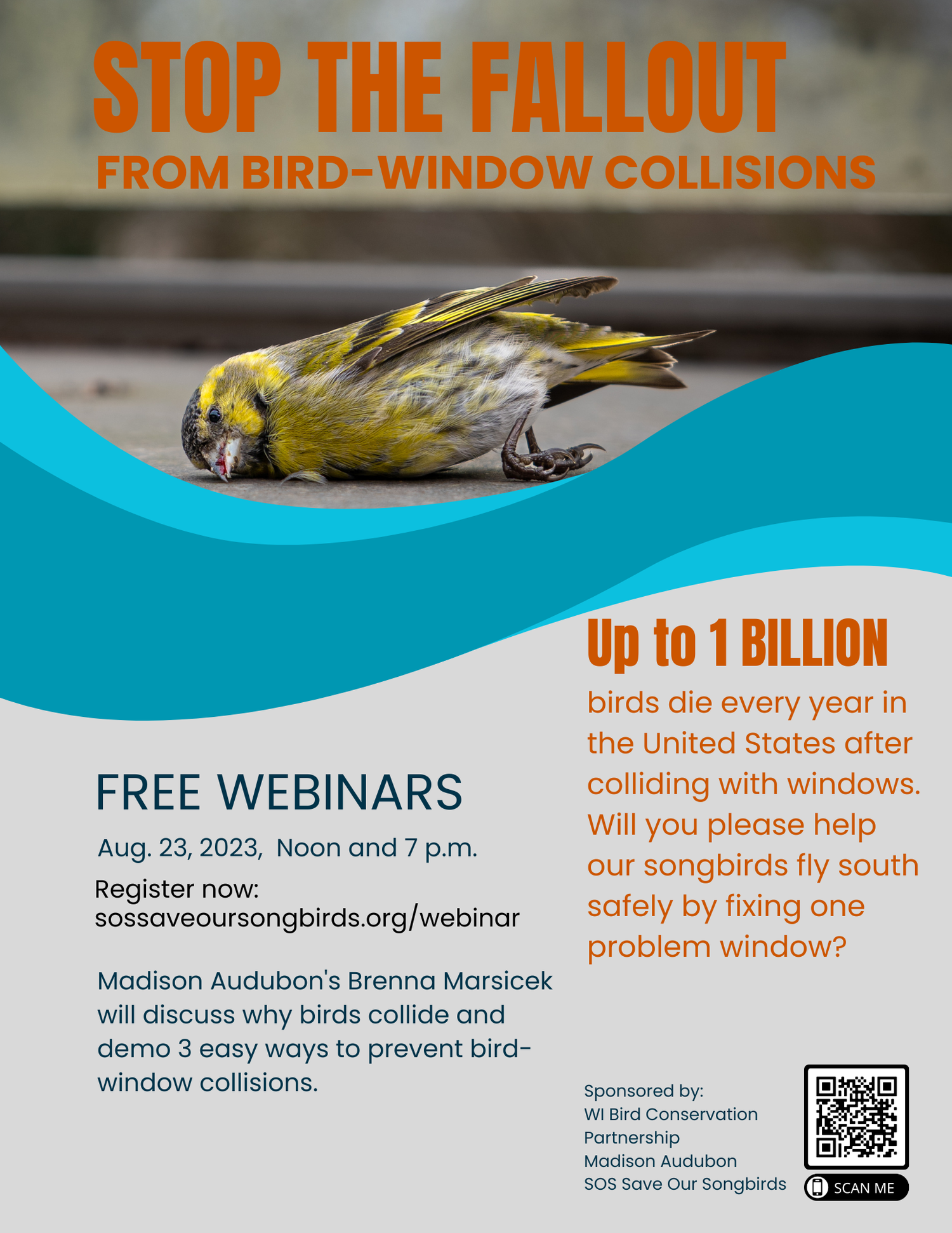 STOP THE FALLOUT
FROM BIRD-WINDOW COLLISIONS

Up to 1 BILLION

birds die every year in the United States after colliding with windows. Will you please help our songbirds fly south safely by fixing one problem window?

FREE WEBINARS

Aug. 23, 2023, Noon and 7 p.m.

Register now:
sossaveoursongbirds.org/webinar

Madison Audubon's Brenna Marsicek will discuss why birds collide and demo 3 easy ways to prevent bird-window collisions.

Sponsored by:
WI Bird Conservation Partnership
Madison Audubon
SOS Save Our Songbirds

SCAN ME